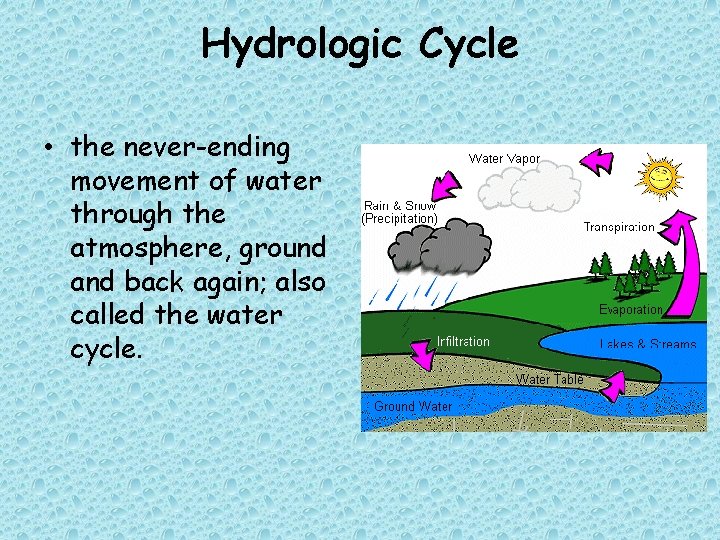 Hydrologic Cycle

• the never-ending movement of water through the atmosphere, ground and back again; also called the water cycle.

Water Vapor

Rain & Snow (Precipitation)

Transpiration

Evaporation

Infiltration

Lakes & Streams

Water Table

Ground Water